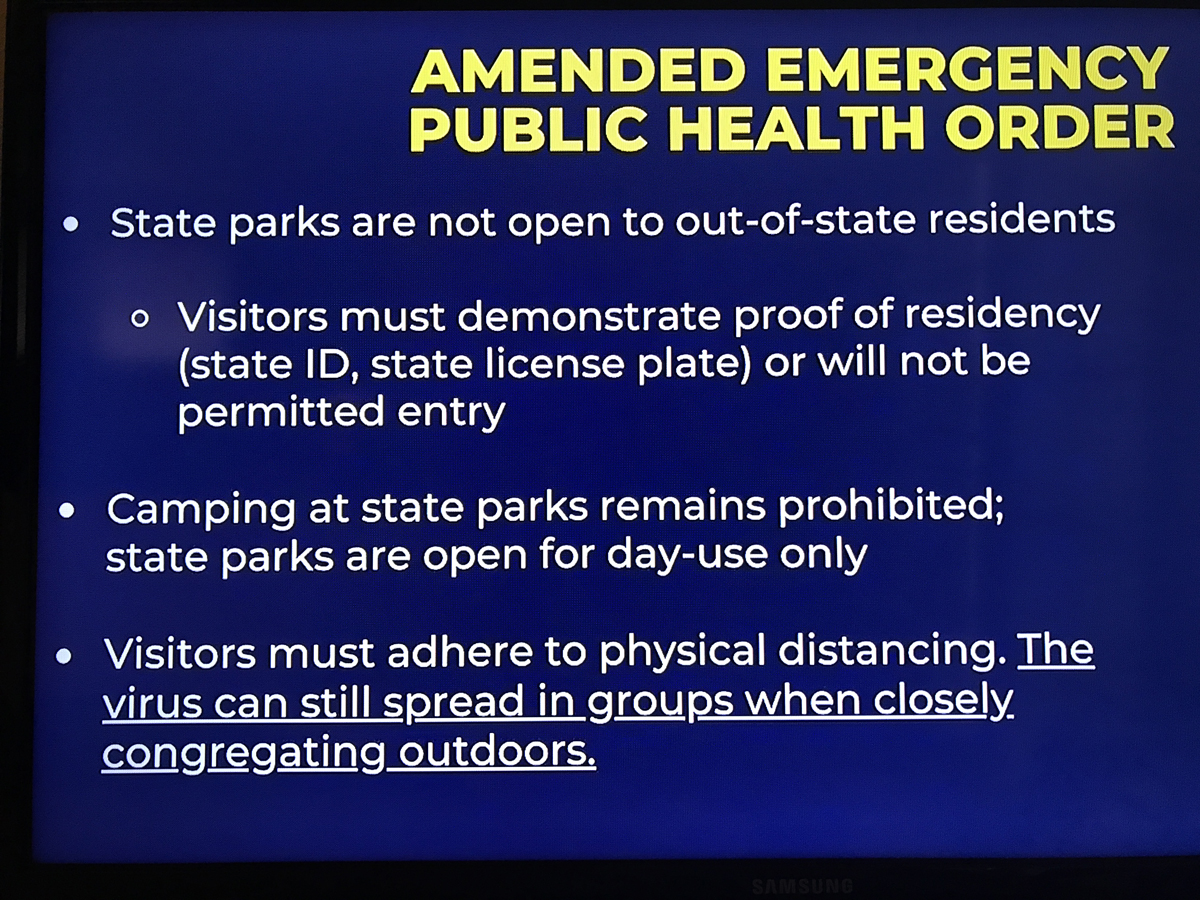 AMENDED EMERGENCY PUBLIC HEALTH ORDER

• State parks are not open to out-of-state residents

◦ Visitors must demonstrate proof of residency (state ID, state license plate) or will not be permitted entry

• Camping at state parks remains prohibited; state parks are open for day-use only

• Visitors must adhere to physical distancing. The virus can still spread in groups when closely congregating outdoors.

SAMSUNG